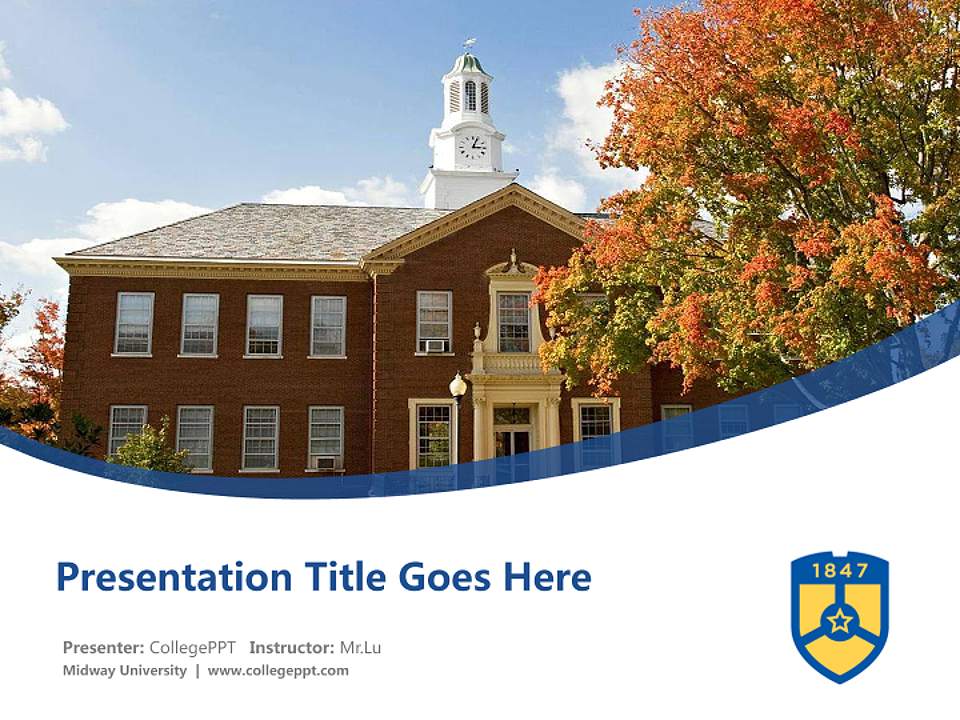 Presentation Title Goes Here

Presenter: CollegePPT Instructor: Mr.Lu
Midway University | www.collegeppt.com

1847